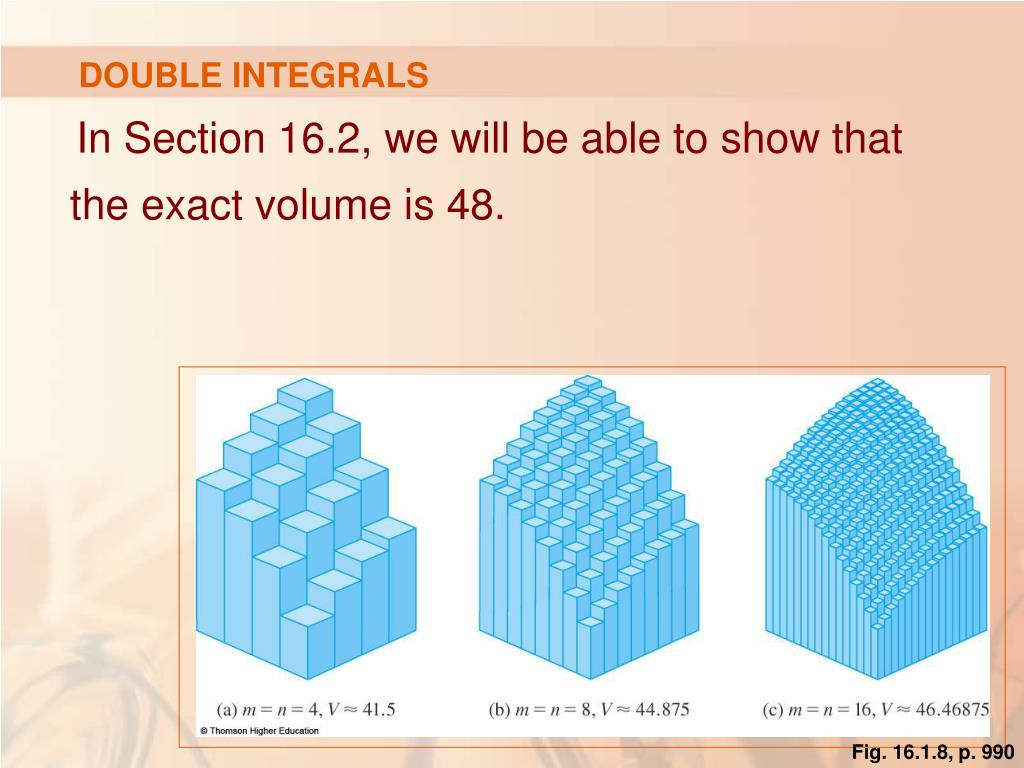 DOUBLE INTEGRALS

In Section 16.2, we will be able to show that the exact volume is 48.

(a) $m = n = 4$, $V \approx 41.5$

(b) $m = n = 8$, $V \approx 44.875$

(c) $m = n = 16$, $V \approx 46.46875$

© Thomson Higher Education

Fig. 16.1.8, p. 990